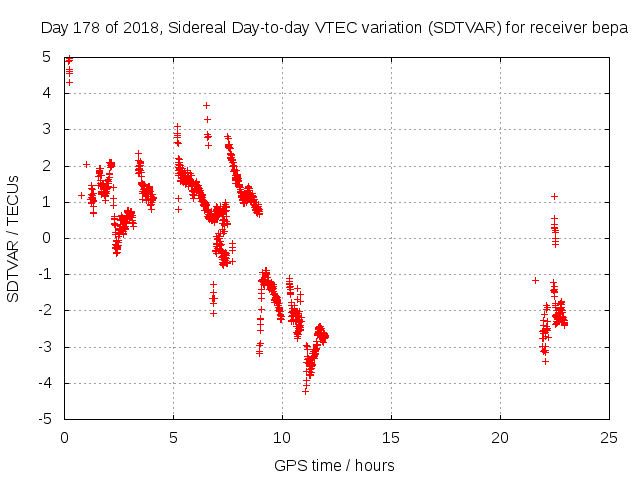 Day 178 of 2018, Sidereal Day-to-day VTEC variation (SDTVAR) for receiver bepa

SDTVAR / TECUs

5
4
3
2
1
0
-1
-2
-3
-4
-5

0
5
10
15
20
25

GPS time / hours